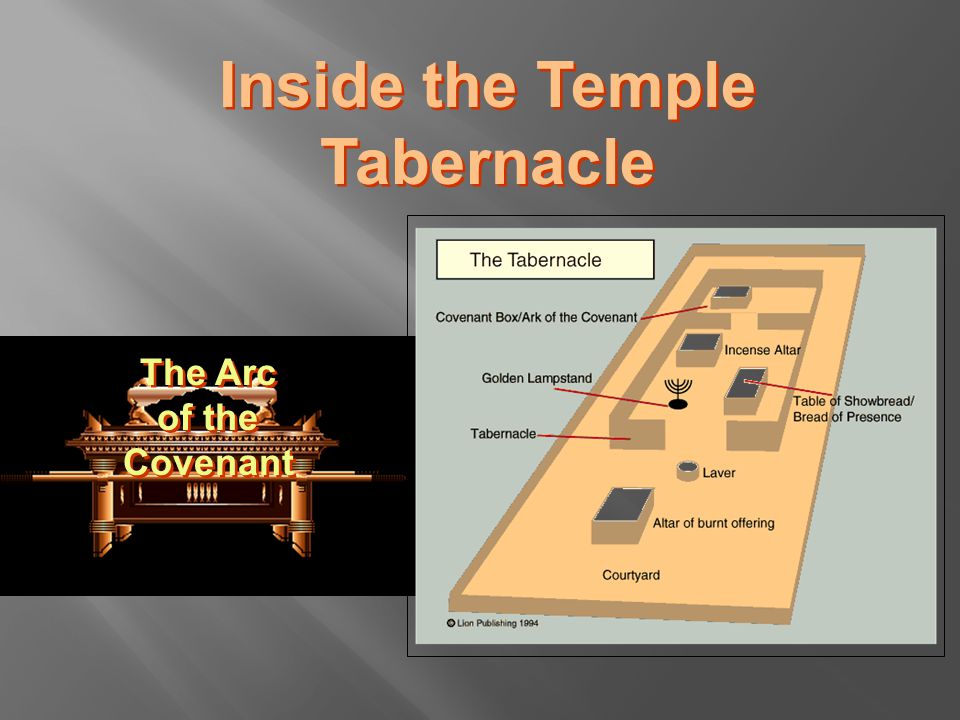 Inside the Temple Tabernacle

The Arc of the Covenant

The Tabernacle

Covenant Box/Ark of the Covenant

Incense Altar

Golden Lampstand

Table of Showbread/ Bread of Presence

Tabernacle

Laver

Altar of burnt offering

Courtyard

© Lion Publishing 1994